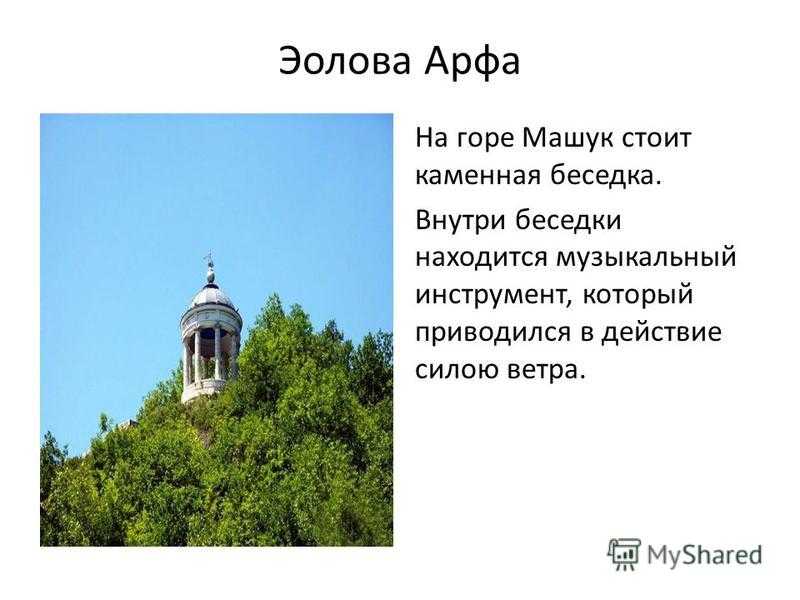 Эолова Арфа

На горе Машук стоит каменная беседка.

Внутри беседки находится музыкальный инструмент, который приводился в действие силою ветра.

MyShared